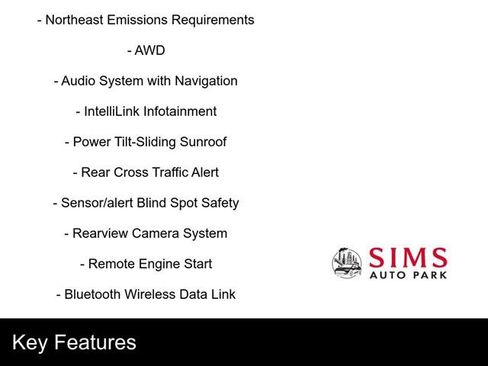 - Northeast Emissions Requirements

- AWD

- Audio System with Navigation

- IntelliLink Infotainment

- Power Tilt-Sliding Sunroof

- Rear Cross Traffic Alert

- Sensor/alert Blind Spot Safety

- Rearview Camera System

- Remote Engine Start

- Bluetooth Wireless Data Link

SIMS
AUTO PARK

Key Features